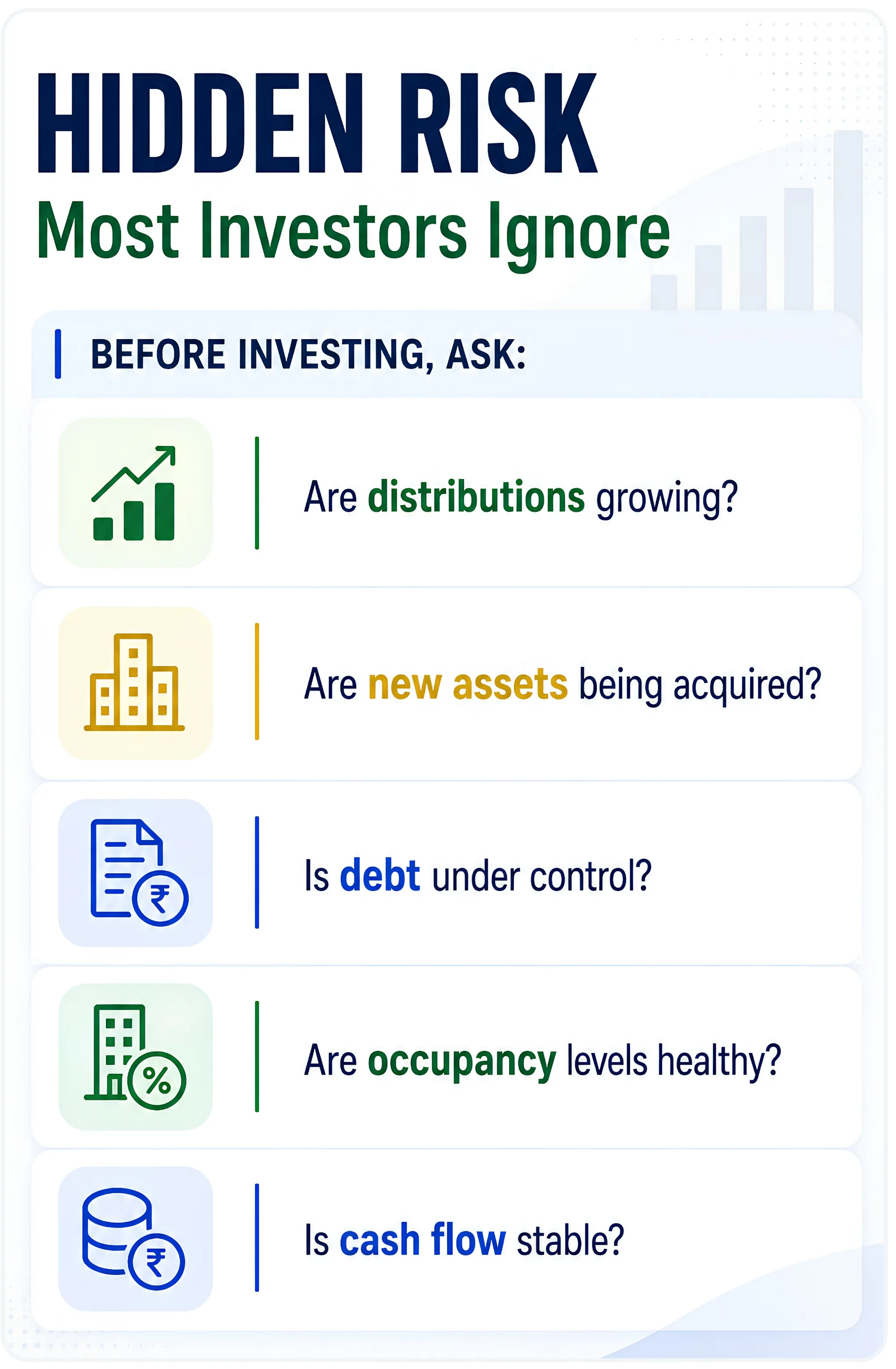 HIDDEN RISK
Most Investors Ignore

BEFORE INVESTING, ASK:

Are distributions growing?

Are new assets being acquired?

Is debt under control?

Are occupancy levels healthy?

Is cash flow stable?